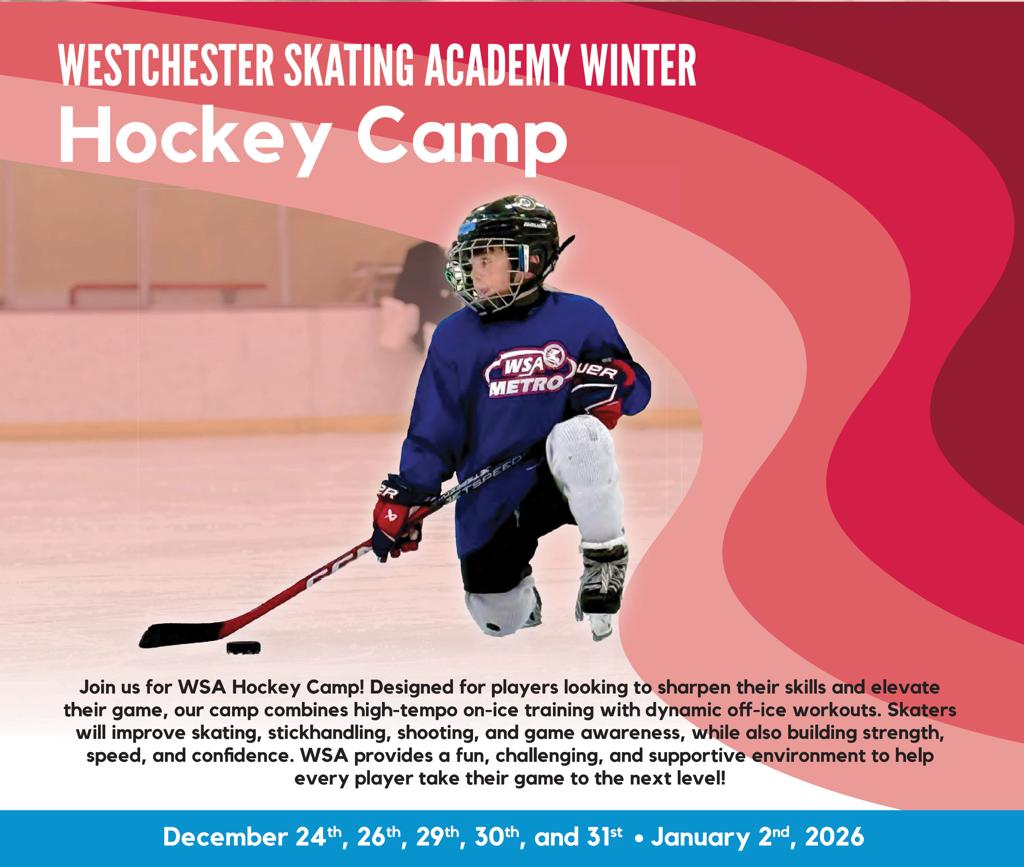 WESTCHESTER SKATING ACADEMY WINTER
Hockey Camp

WSA METRO

Join us for WSA Hockey Camp! Designed for players looking to sharpen their skills and elevate their game, our camp combines high-tempo on-ice training with dynamic off-ice workouts. Skaters will improve skating, stickhandling, shooting, and game awareness, while also building strength, speed, and confidence. WSA provides a fun, challenging, and supportive environment to help every player take their game to the next level!

December 24$^{th}$, 26$^{th}$, 29$^{th}$, 30$^{th}$, and 31$^{st}$ • January 2$^{nd}$, 2026